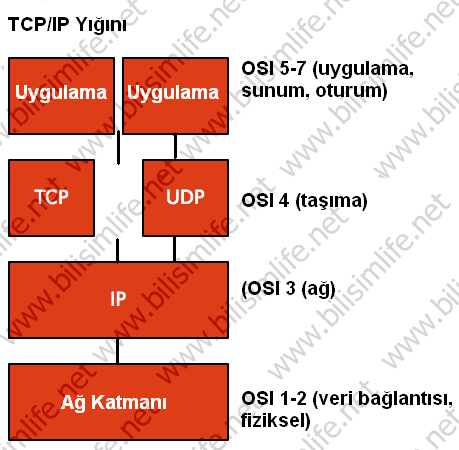 TCP/IP Yığını

Uygulama

Uygulama

OSI 5-7 (uygulama, sunum, oturum)

TCP

UDP

OSI 4 (taşıma)

IP

(OSI 3 (ağ)

Ağ Katmanı

OSI 1-2 (veri bağlantısı, fiziksel)

www.bilisimlife.net